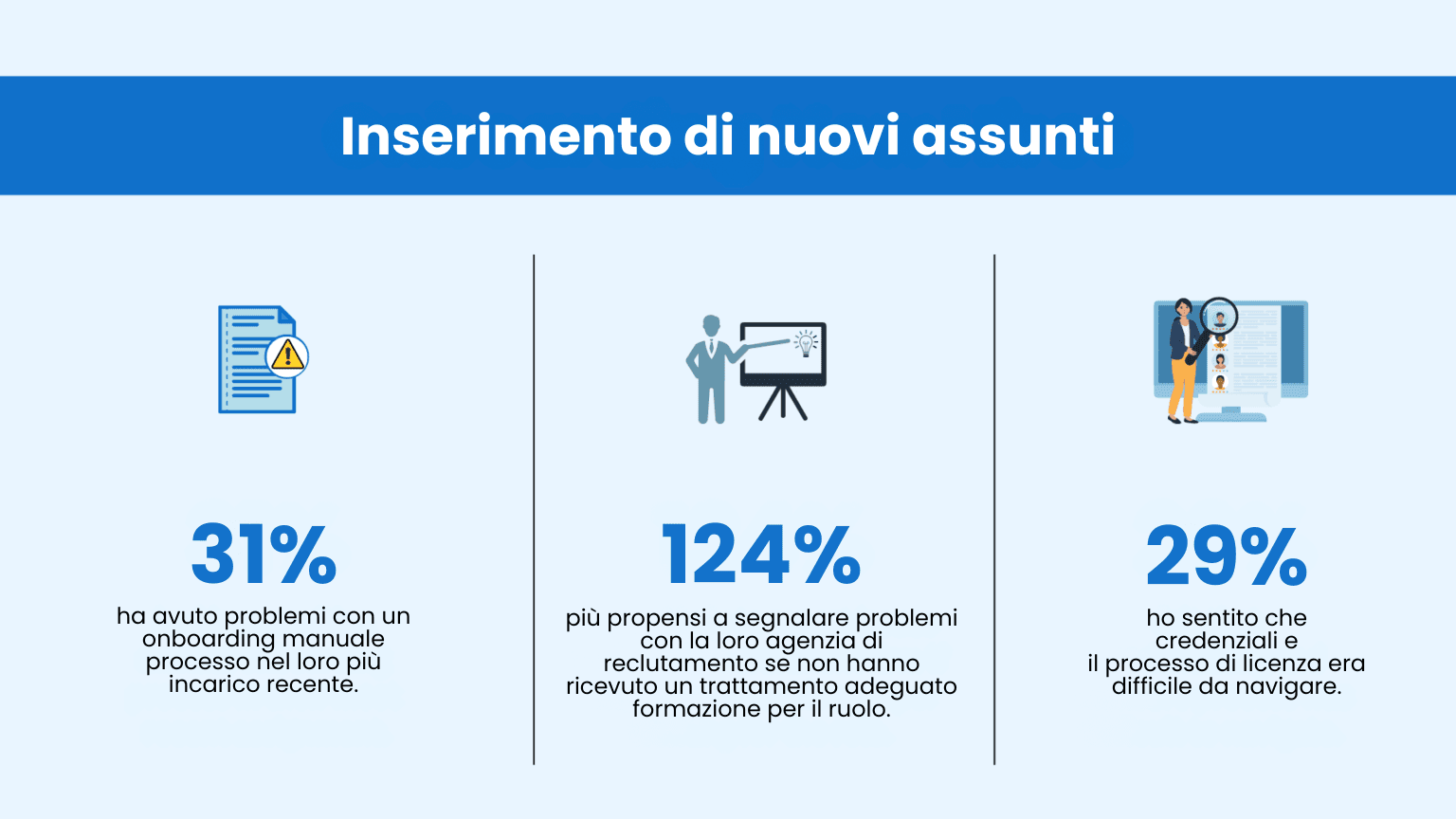 Inserimento di nuovi assunti

31%
ha avuto problemi con un onboarding manuale processo nel loro più incarico recente.

124%
più propensi a segnalare problemi con la loro agenzia di reclutamento se non hanno ricevuto un trattamento adeguato formazione per il ruolo.

29%
ho sentito che credenziali e il processo di licenza era difficile da navigare.